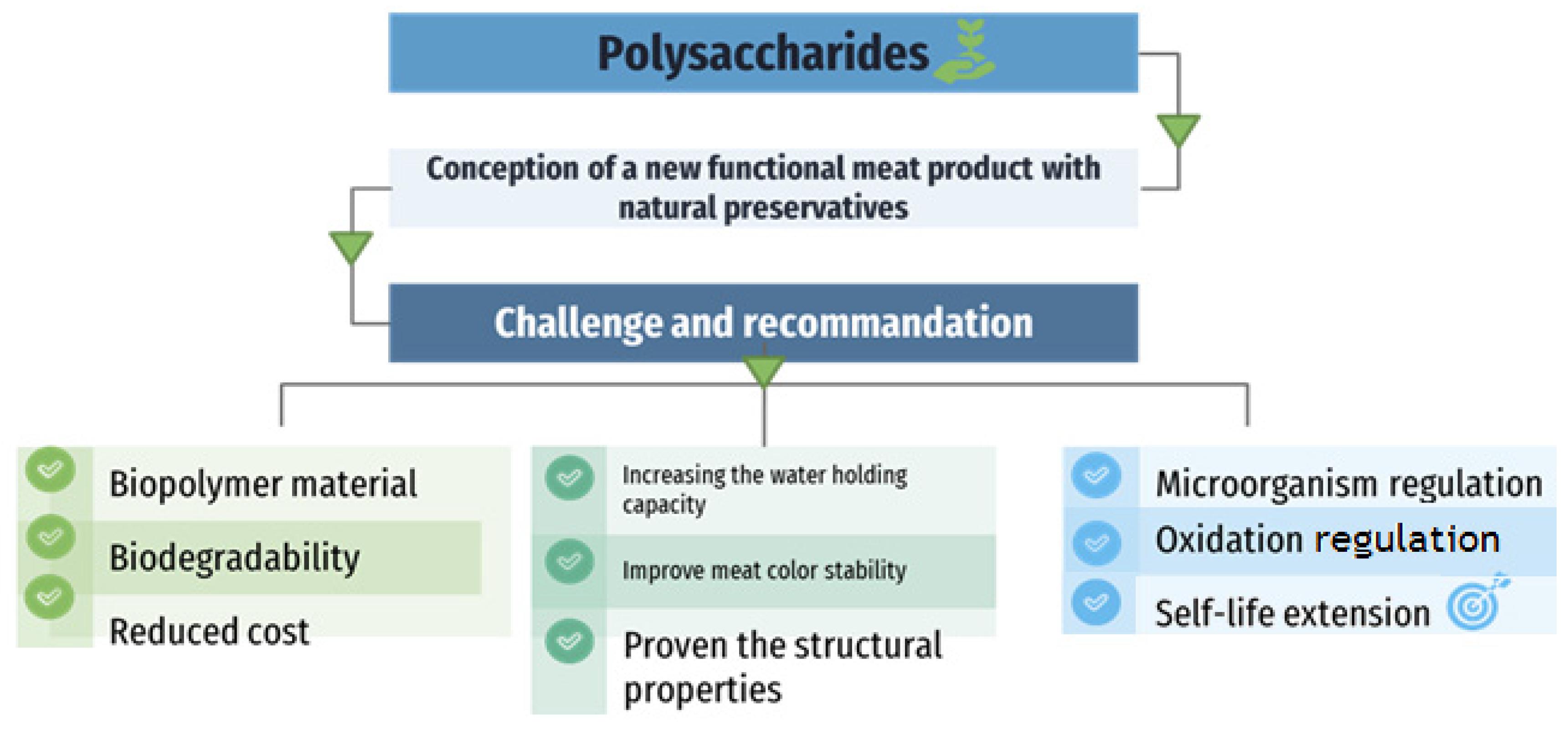 Polysaccharides

Conception of a new functional meat product with natural preservatives

Challenge and recommandation

Biopolymer material

Biodegradability

Reduced cost

Increasing the water holding capacity

Improve meat color stability

Proven the structural properties

Microorganism regulation

Oxidation regulation

Self-life extension